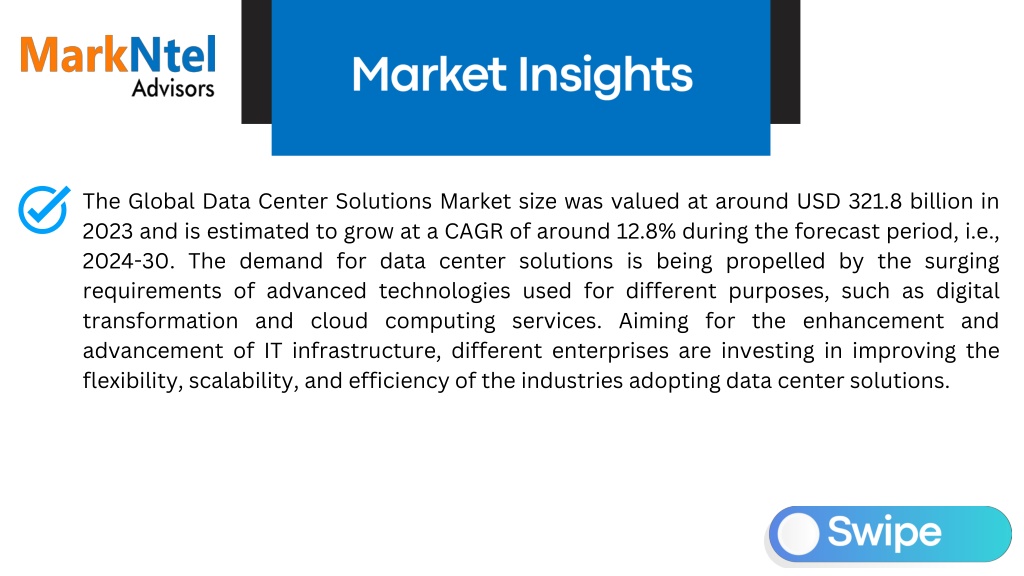 MarkNtel
Advisors

Market Insights

The Global Data Center Solutions Market size was valued at around USD 321.8 billion in 2023 and is estimated to grow at a CAGR of around 12.8% during the forecast period, i.e., 2024-30. The demand for data center solutions is being propelled by the surging requirements of advanced technologies used for different purposes, such as digital transformation and cloud computing services. Aiming for the enhancement and advancement of IT infrastructure, different enterprises are investing in improving the flexibility, scalability, and efficiency of the industries adopting data center solutions.

Swipe